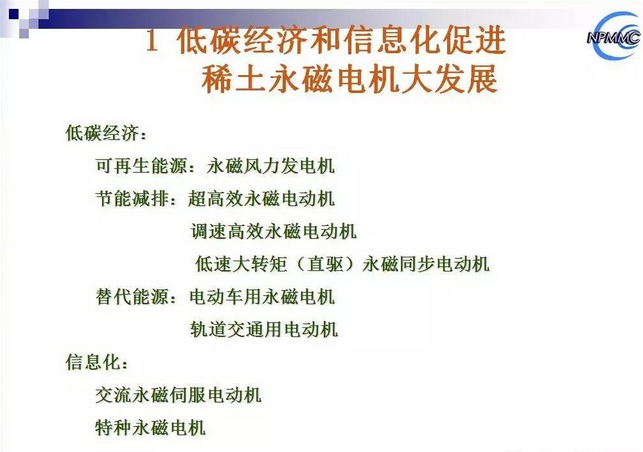 NPMMC

1 低碳经济和信息化促进稀土永磁电机大发展

低碳经济：

可再生能源：永磁风力发电机

节能减排：超高效永磁电动机

调速高效永磁电动机

低速大转矩（直驱）永磁同步电动机

替代能源：电动车用永磁电机

轨道交通用电动机

信息化：

交流永磁伺服电动机

特种永磁电机